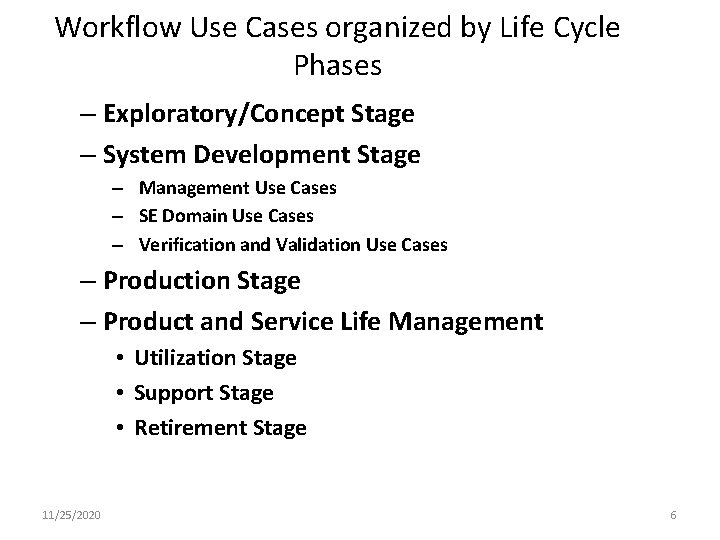 Workflow Use Cases organized by Life Cycle Phases

– Exploratory/Concept Stage
– System Development Stage
  – Management Use Cases
  – SE Domain Use Cases
  – Verification and Validation Use Cases
– Production Stage
– Product and Service Life Management
  • Utilization Stage
  • Support Stage
  • Retirement Stage

11/25/2020

6